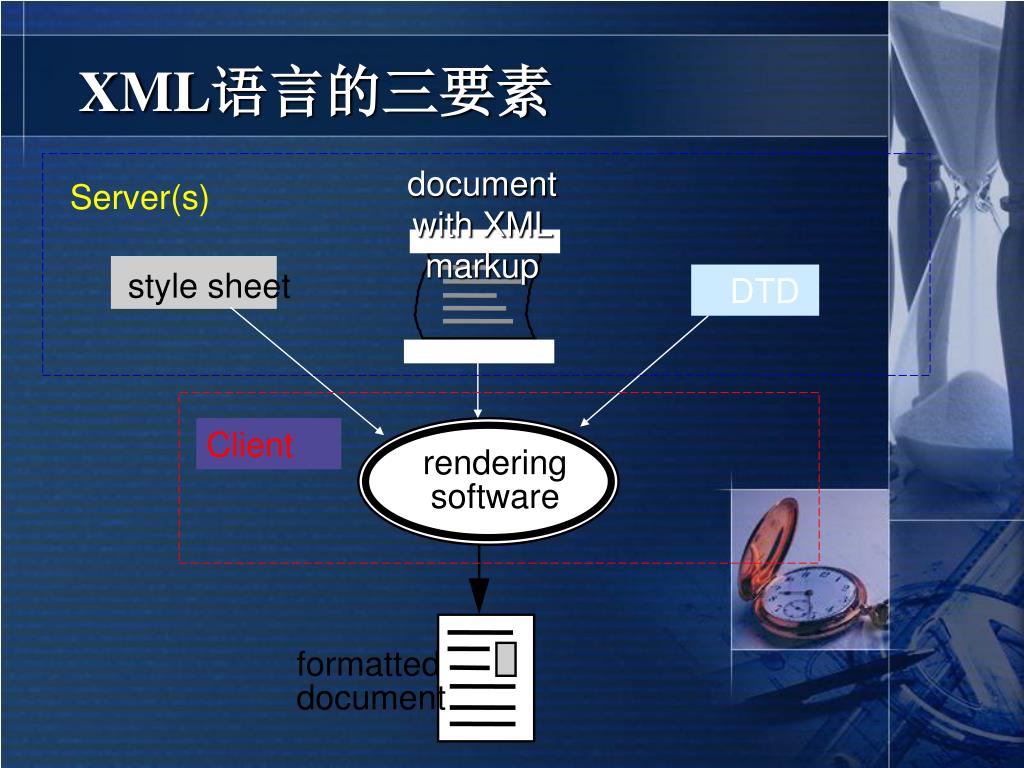 XML语言的三要素

Server(s)

document with XML markup

style sheet

DTD

Client

rendering software

formatted document